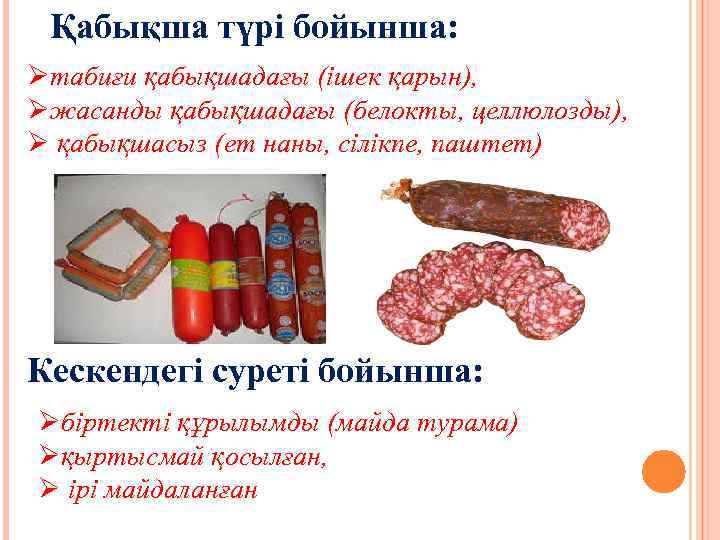 Қабықша түрі бойынша:

➢табиғи қабықшадағы (ішек қарын),
➢жасанды қабықшадағы (белокты, целлюлозды),
➢ қабықшасыз (ет наны, сілікпе, паштет)

Кескендегі суреті бойынша:

➢біртекті құрылымды (майда турама)
➢қыртысмай қосылған,
➢ ірі майдаланған